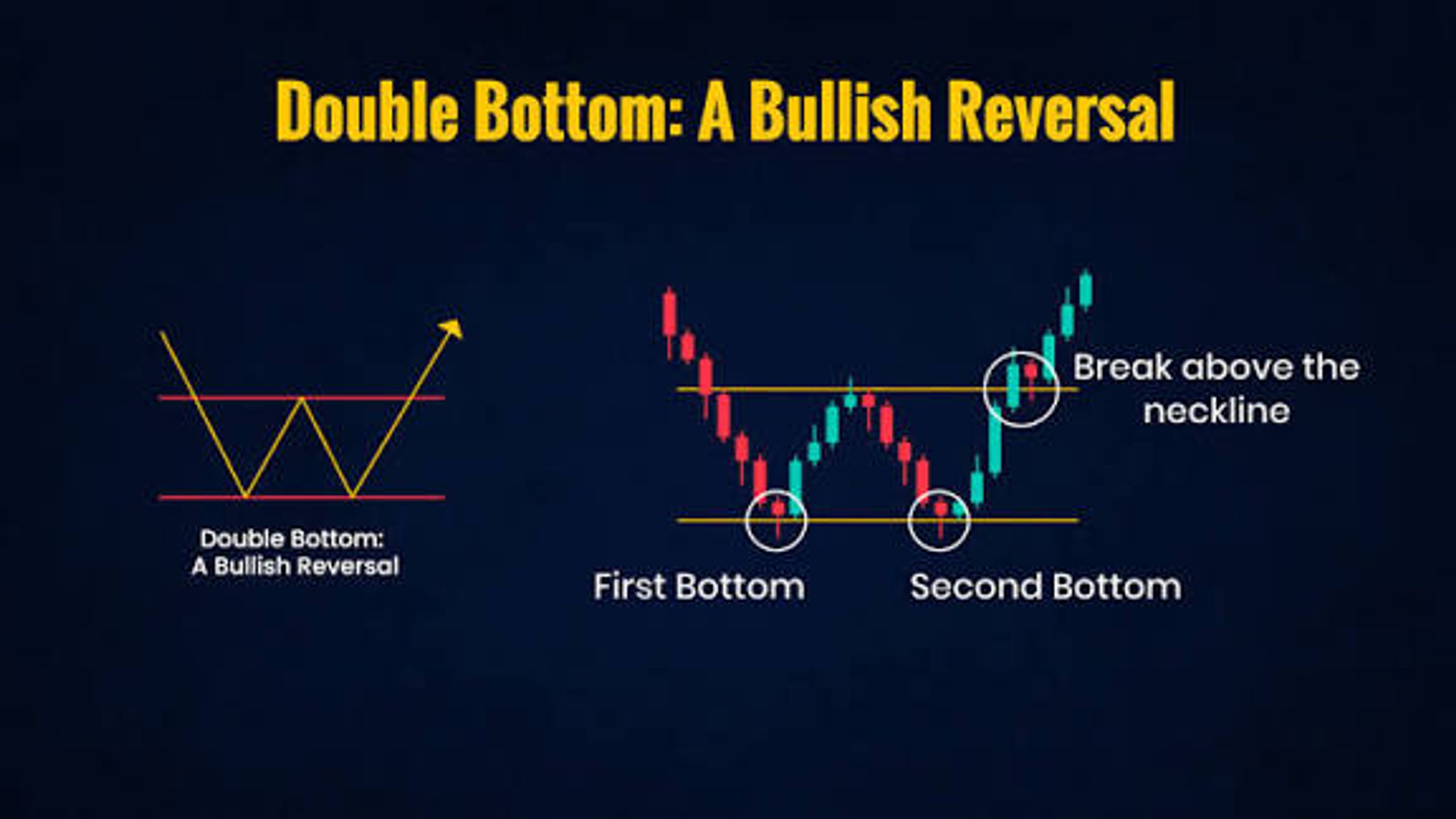 Double Bottom: A Bullish Reversal

Double Bottom:
A Bullish Reversal

Break above the neckline

First Bottom

Second Bottom